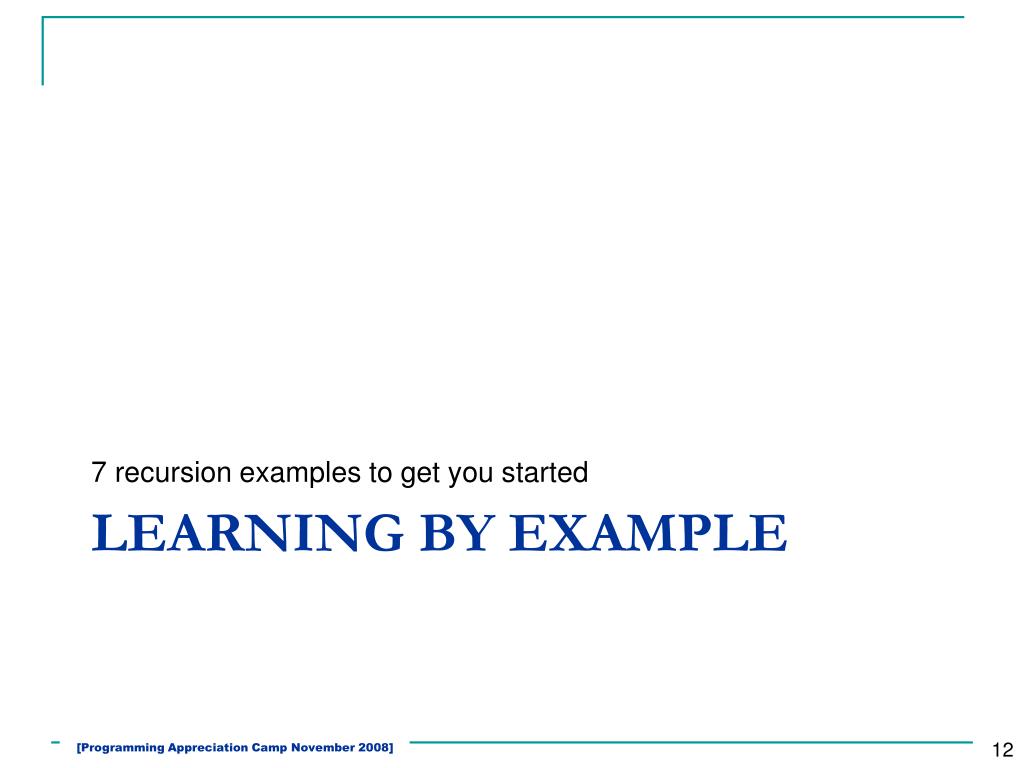 7 recursion examples to get you started

LEARNING BY EXAMPLE

[Programming Appreciation Camp November 2008]

12